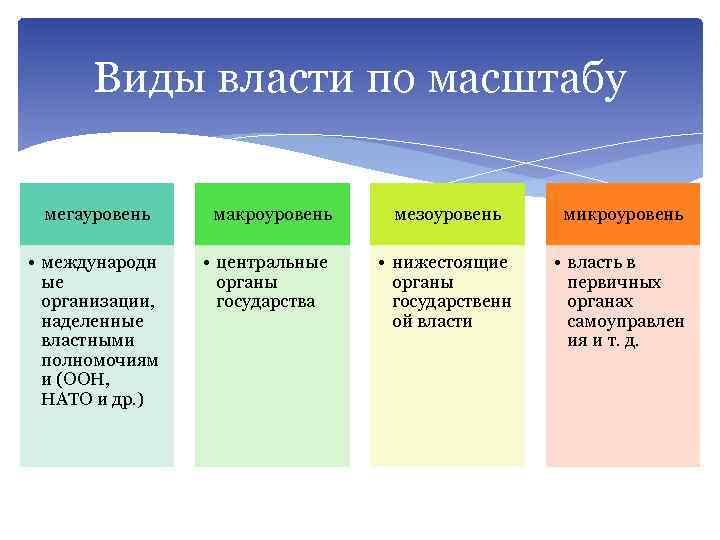 Виды власти по масштабу

мегауровень

• международные организации, наделенные властными полномочиями (ООН, НАТО и др.)

макроуровень

• центральные органы государства

мезоуровень

• нижестоящие органы государственной власти

микроуровень

• власть в первичных органах самоуправления и т. д.